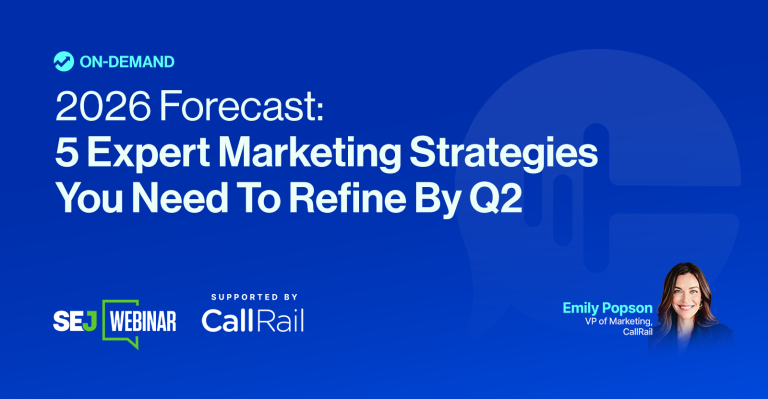 ON-DEMAND

2026 Forecast:
5 Expert Marketing Strategies You Need To Refine By Q2

SEJ WEBINAR

SUPPORTED BY
CallRail

Emily Popson
VP of Marketing, CallRail